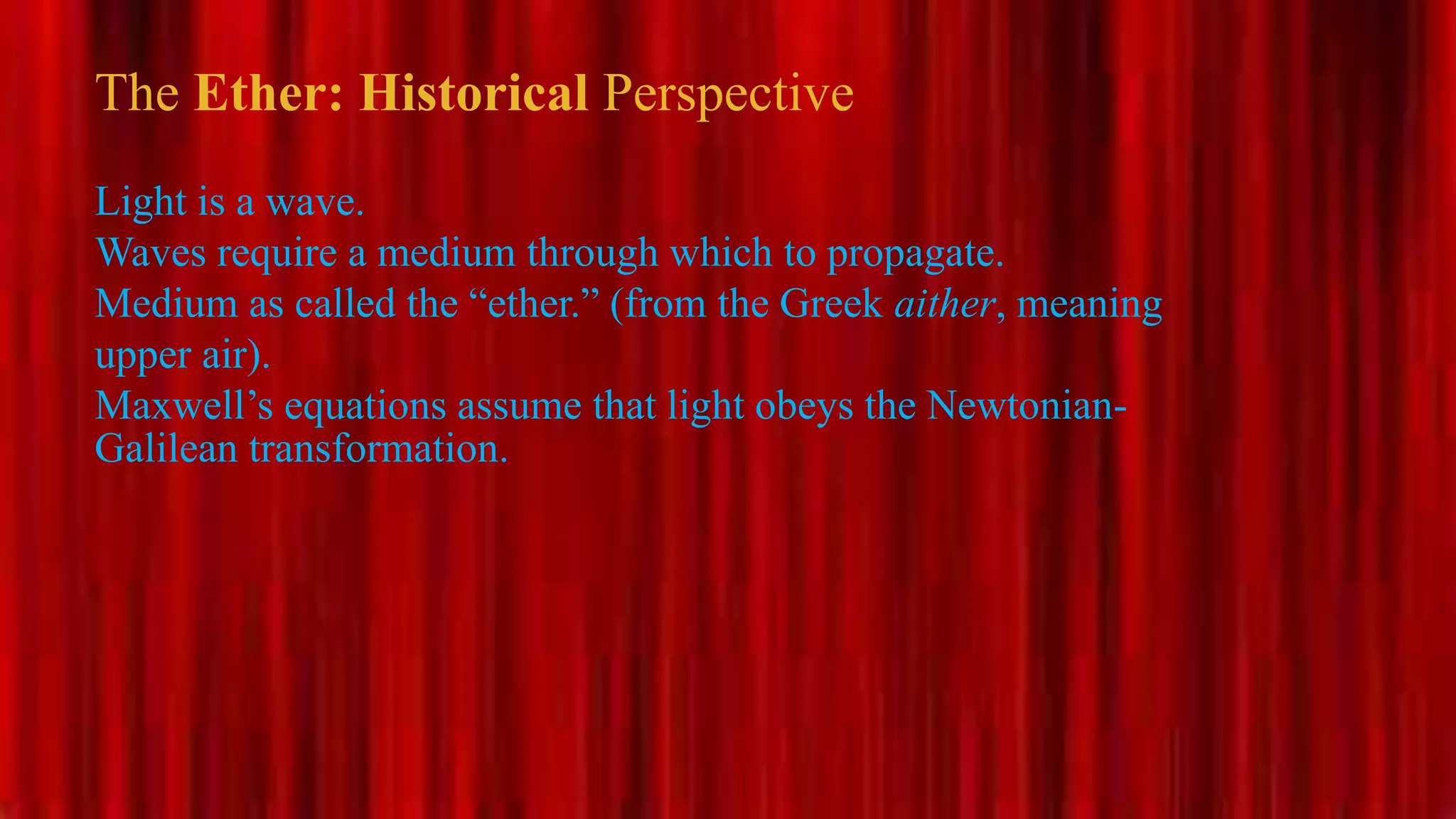 The Ether: Historical Perspective

Light is a wave.
Waves require a medium through which to propagate.
Medium as called the “ether.” (from the Greek aither, meaning upper air).
Maxwell’s equations assume that light obeys the Newtonian-Galilean transformation.